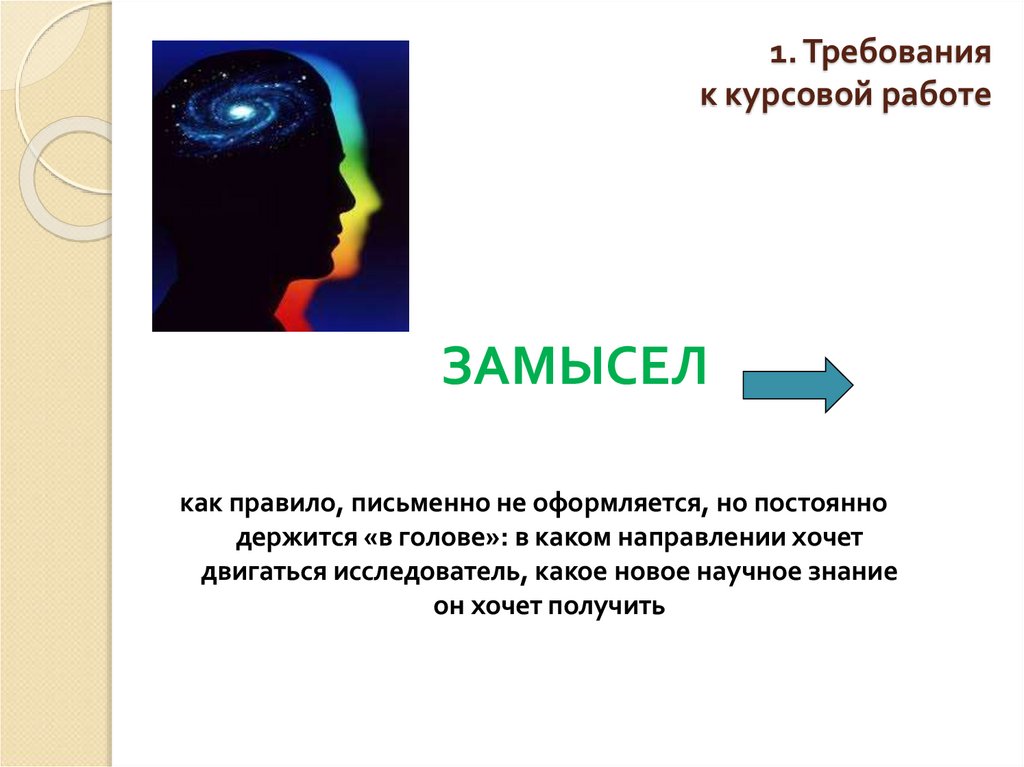 1. Требования к курсовой работе

ЗАМЫСЕЛ

как правило, письменно не оформляется, но постоянно держится «в голове»: в каком направлении хочет двигаться исследователь, какое новое научное знание он хочет получить